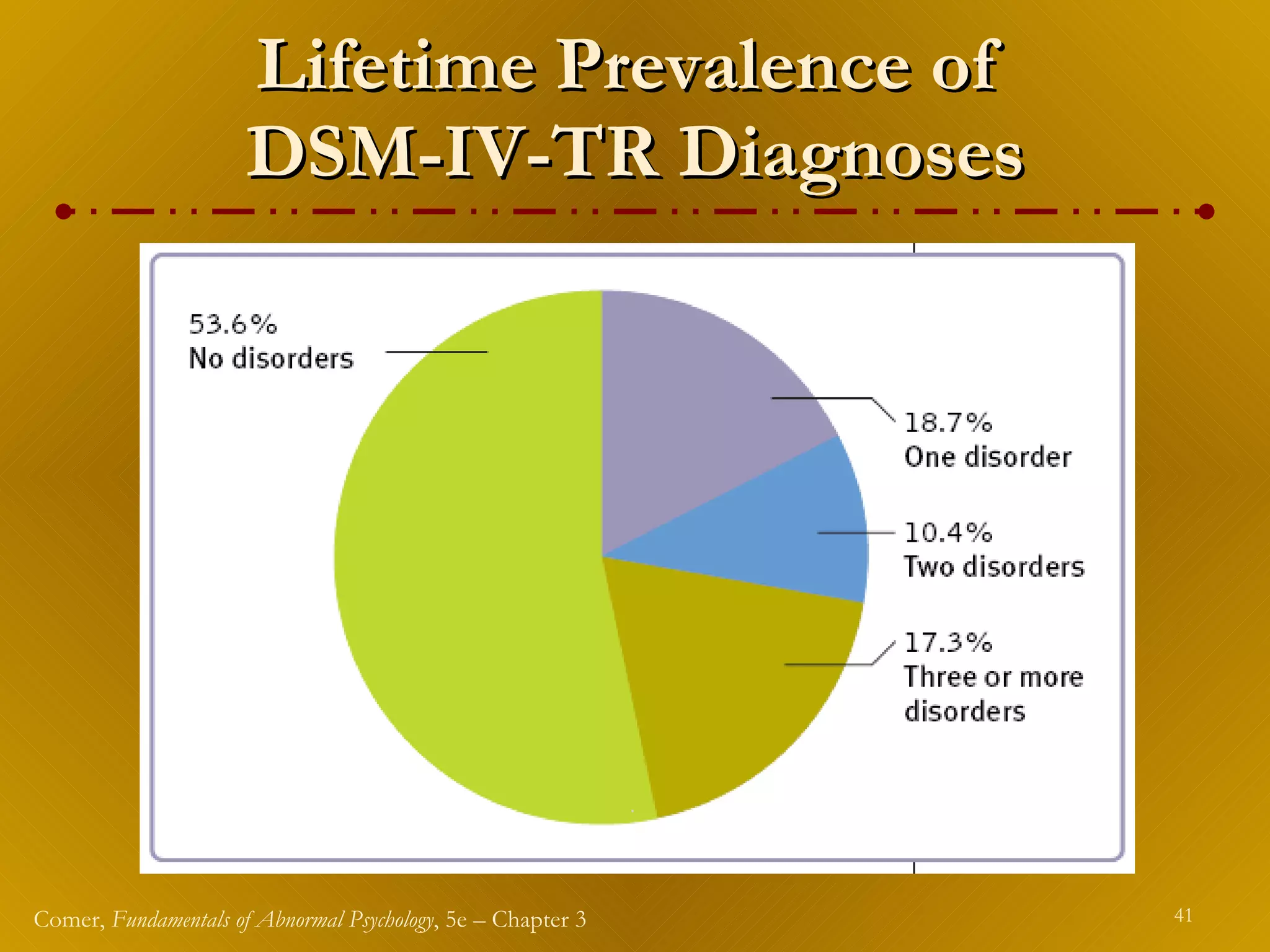 Lifetime Prevalence of DSM-IV-TR Diagnoses

53.6%
No disorders

18.7%
One disorder

10.4%
Two disorders

17.3%
Three or more disorders

Comer, Fundamentals of Abnormal Psychology, 5e – Chapter 3

41